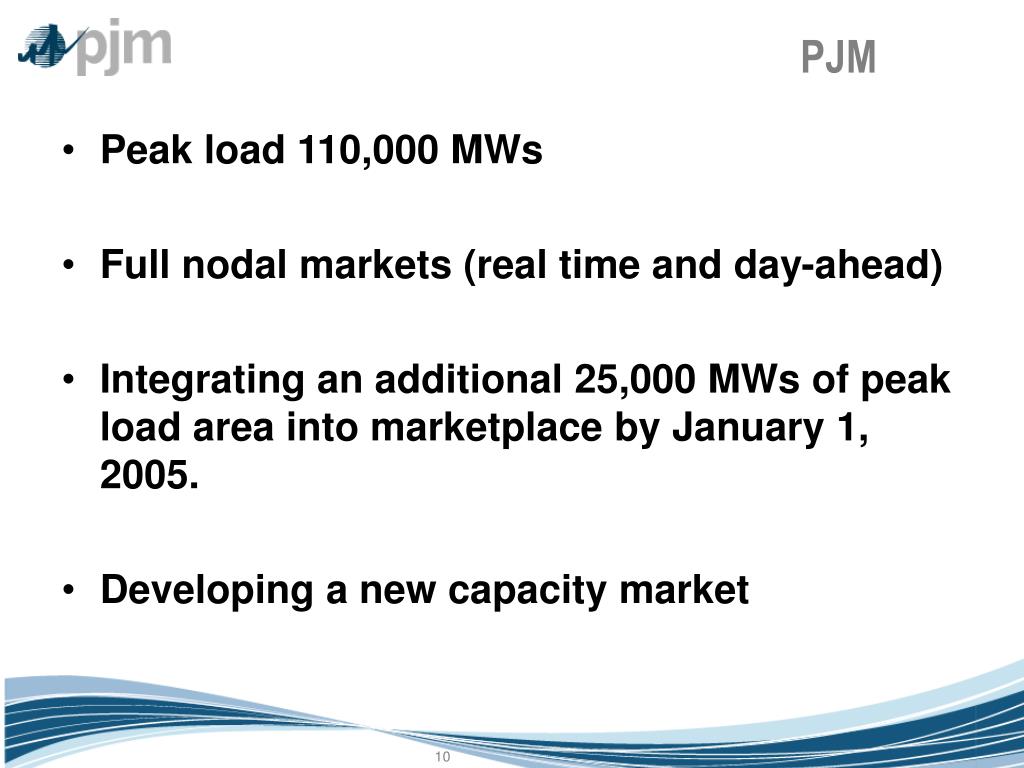 pjm

PJM

• Peak load 110,000 MWs

• Full nodal markets (real time and day-ahead)

• Integrating an additional 25,000 MWs of peak load area into marketplace by January 1, 2005.

• Developing a new capacity market

10